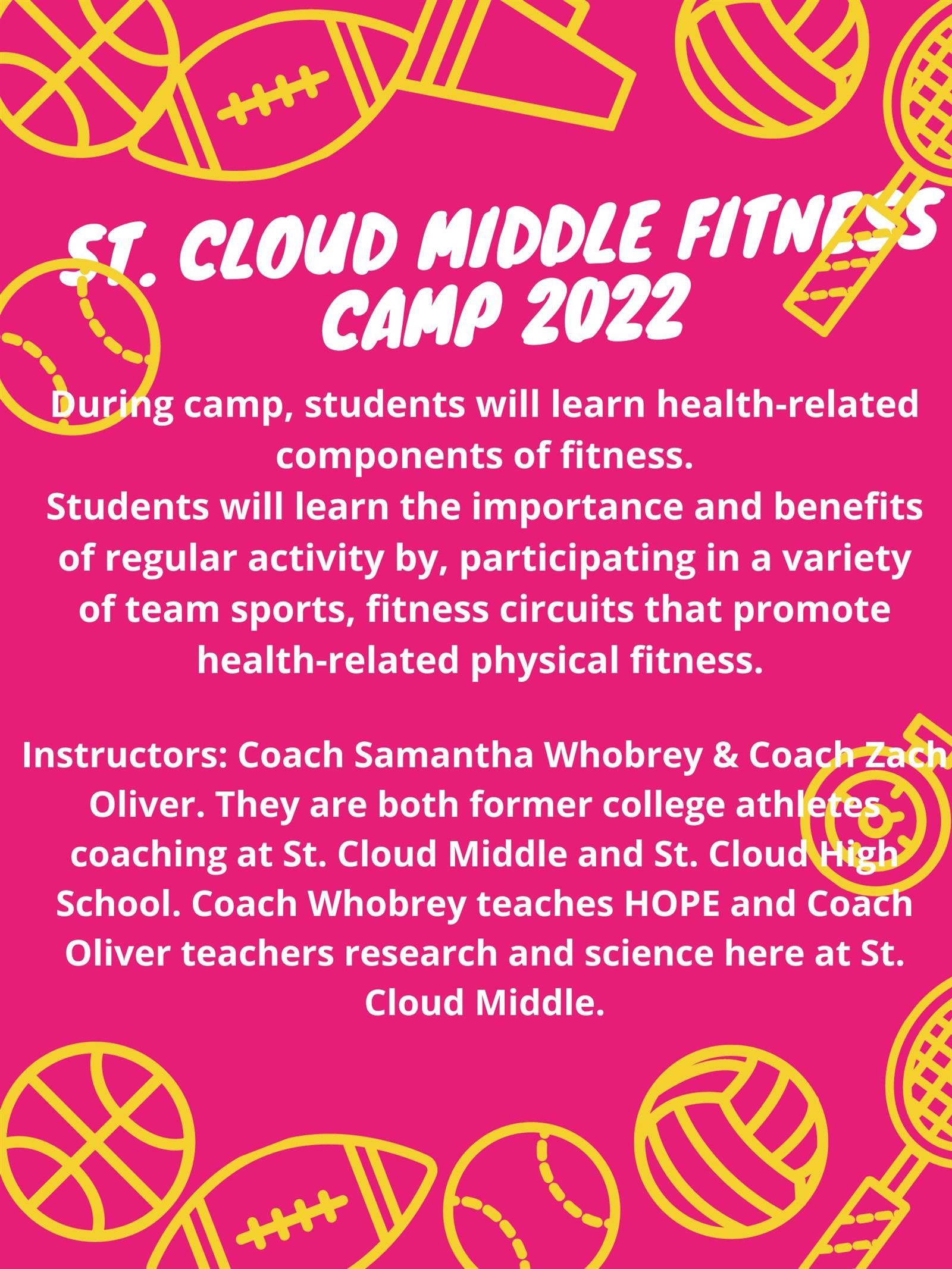 ST. CLOUD MIDDLE FITNESS CAMP 2022

During camp, students will learn health-related components of fitness.
Students will learn the importance and benefits of regular activity by, participating in a variety of team sports, fitness circuits that promote health-related physical fitness.

Instructors: Coach Samantha Whobrey & Coach Zach Oliver. They are both former college athletes coaching at St. Cloud Middle and St. Cloud High School. Coach Whobrey teaches HOPE and Coach Oliver teachers research and science here at St. Cloud Middle.